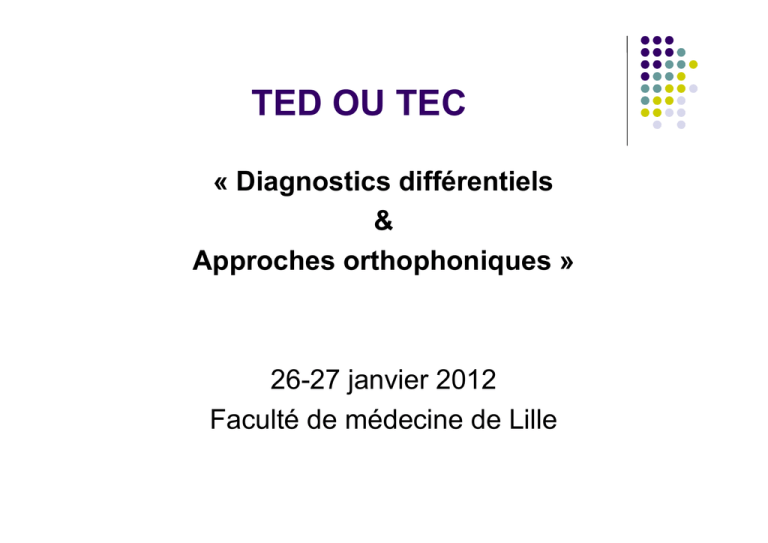 TED OU TEC

« Diagnostics différentiels
&
Approches orthophoniques »

26-27 janvier 2012
Faculté de médecine de Lille